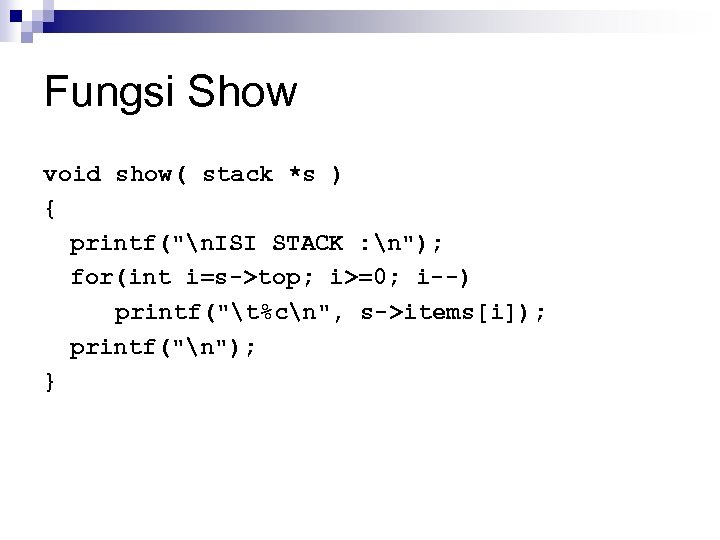 Fungsi Show

void show( stack *s )
{
  printf("\nISI STACK :\n");
  for(int i=s->top; i>=0; i--)
     printf("\t%c\n", s->items[i]);
  printf("\n");
}